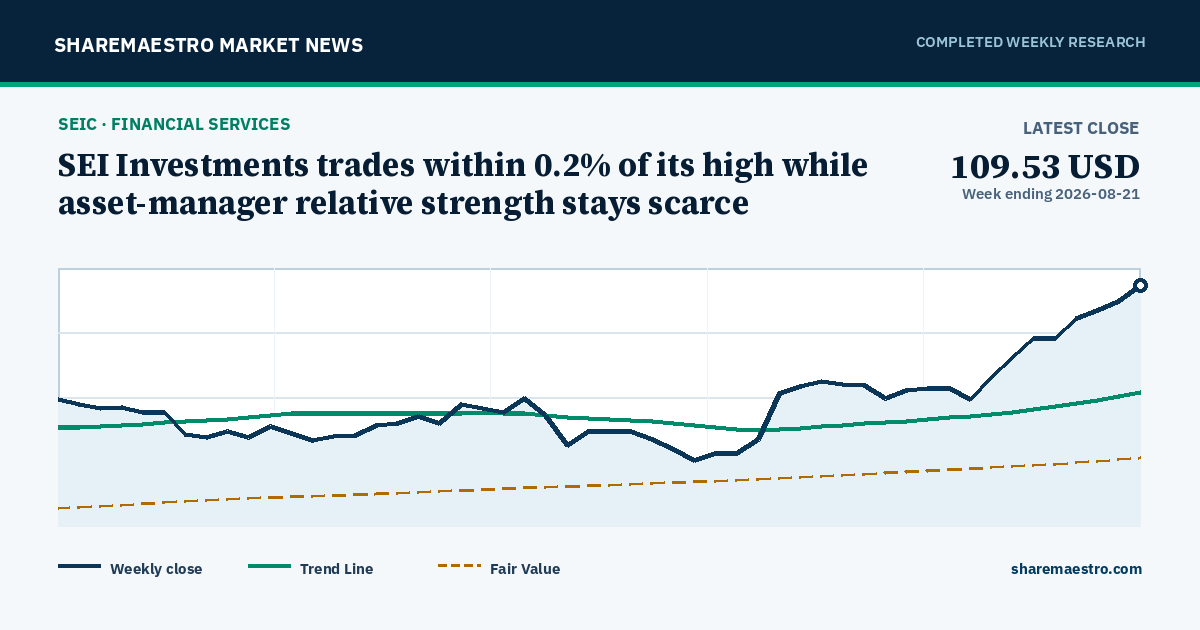 SHAREMAESTRO MARKET NEWS

COMPLETED WEEKLY RESEARCH

SEIC · FINANCIAL SERVICES

SEI Investments trades within 0.2% of its high while asset-manager relative strength stays scarce

LATEST CLOSE

109.53 USD

Week ending 2026-08-21

Weekly close

Trend Line

Fair Value

sharemaestro.com